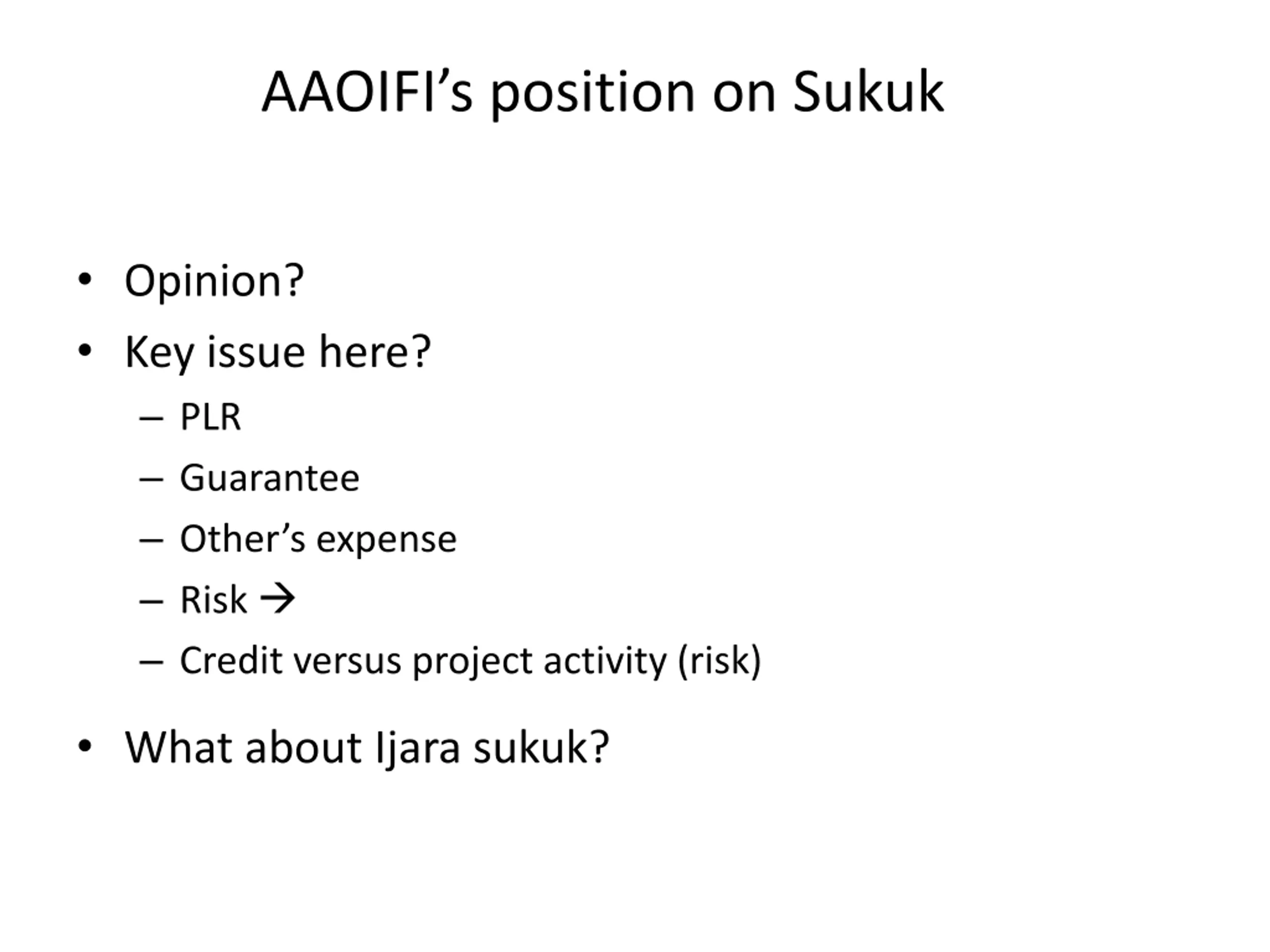 AAOIFI’s position on Sukuk

• Opinion?
• Key issue here?
  – PLR
  – Guarantee
  – Other’s expense
  – Risk →
  – Credit versus project activity (risk)
• What about Ijara sukuk?